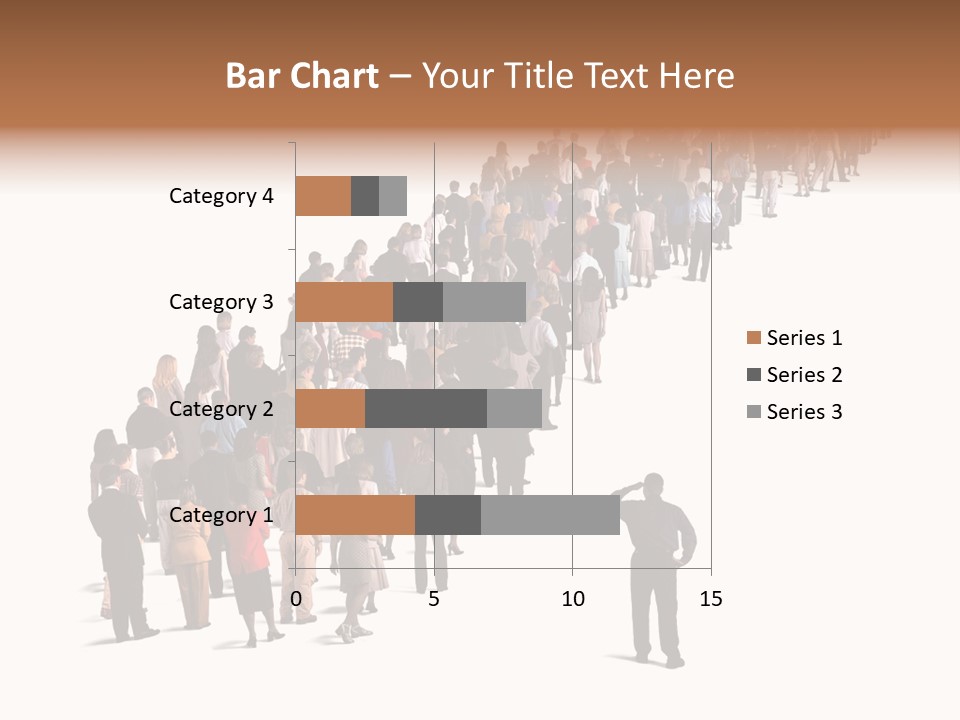 Bar Chart – Your Title Text Here

Category 4
Category 3
Category 2
Category 1

0
5
10
15

Series 1
Series 2
Series 3